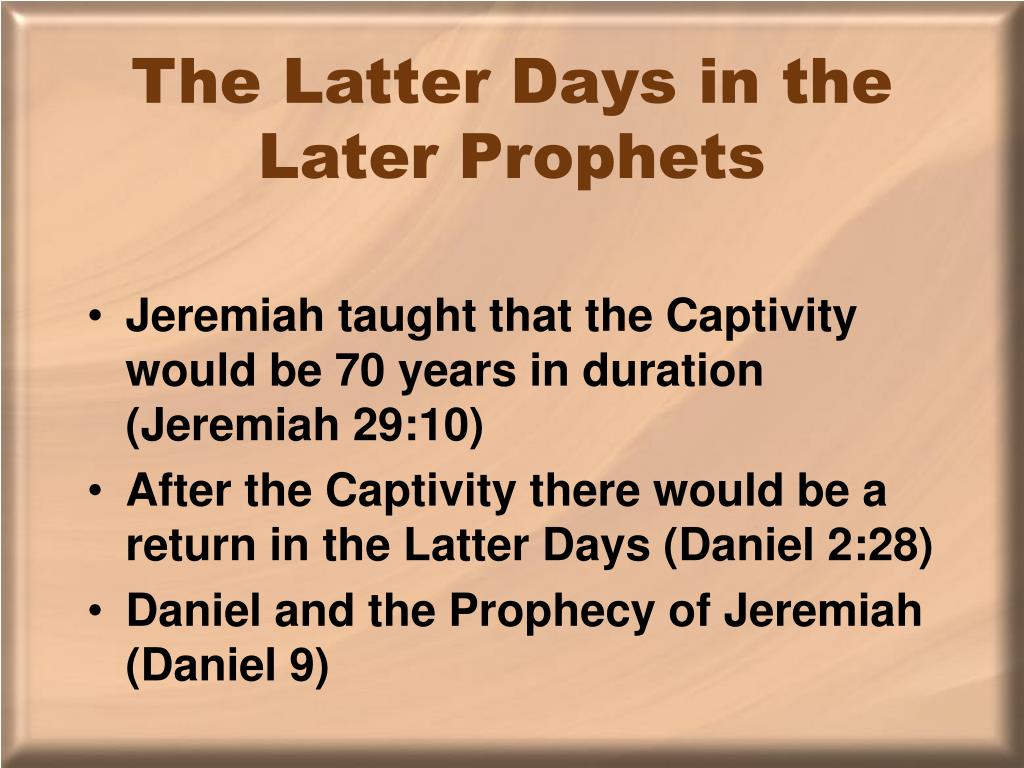 The Latter Days in the Later Prophets

• Jeremiah taught that the Captivity would be 70 years in duration (Jeremiah 29:10)
• After the Captivity there would be a return in the Latter Days (Daniel 2:28)
• Daniel and the Prophecy of Jeremiah (Daniel 9)